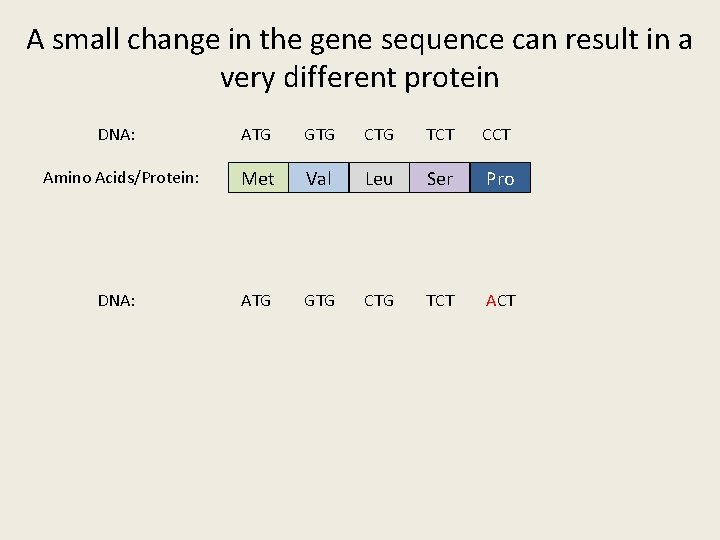 A small change in the gene sequence can result in a very different protein

DNA: ATG GTG CTG TCT CCT

Amino Acids/Protein: Met Val Leu Ser Pro

DNA: ATG GTG CTG TCT ACT